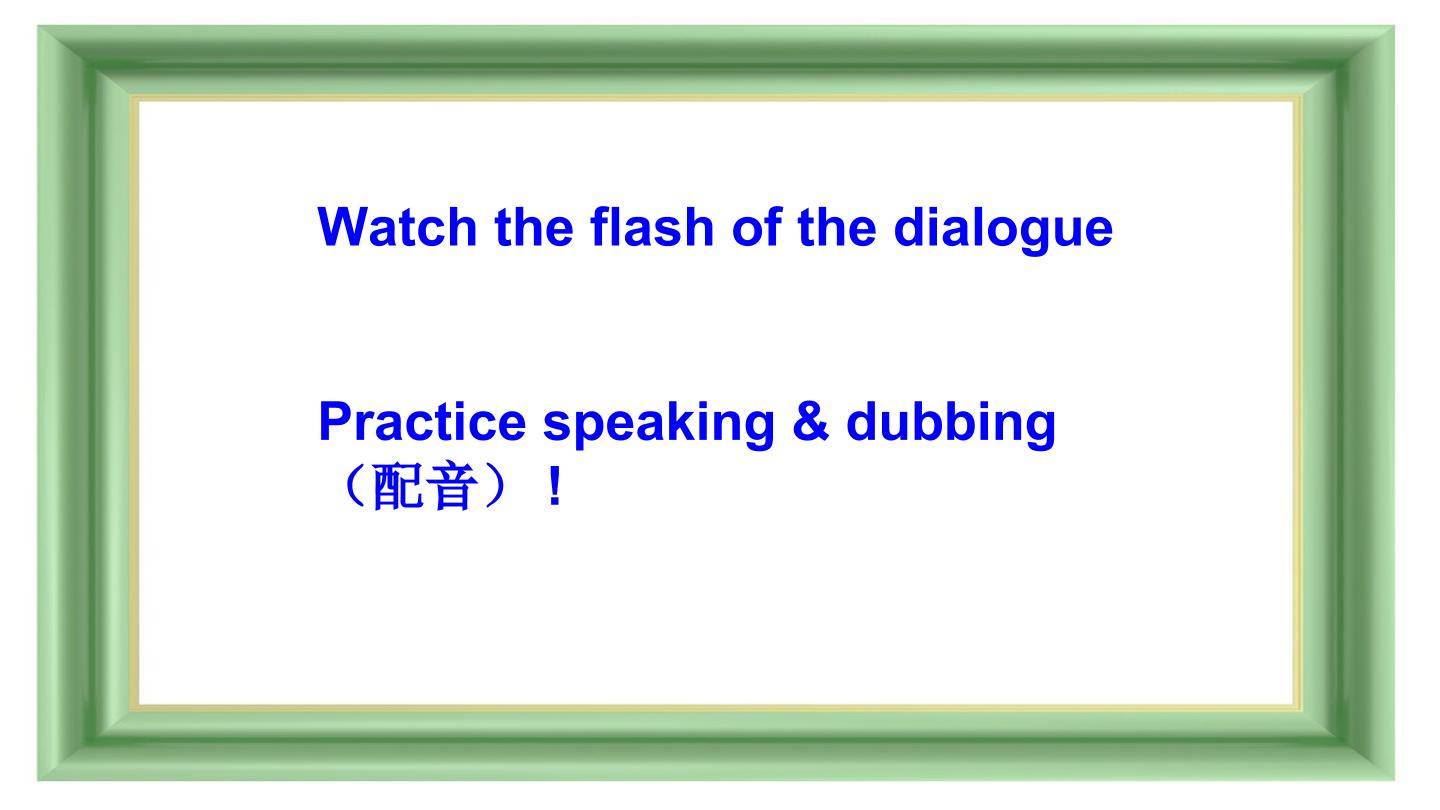 Watch the flash of the dialogue

Practice speaking & dubbing （配音）！